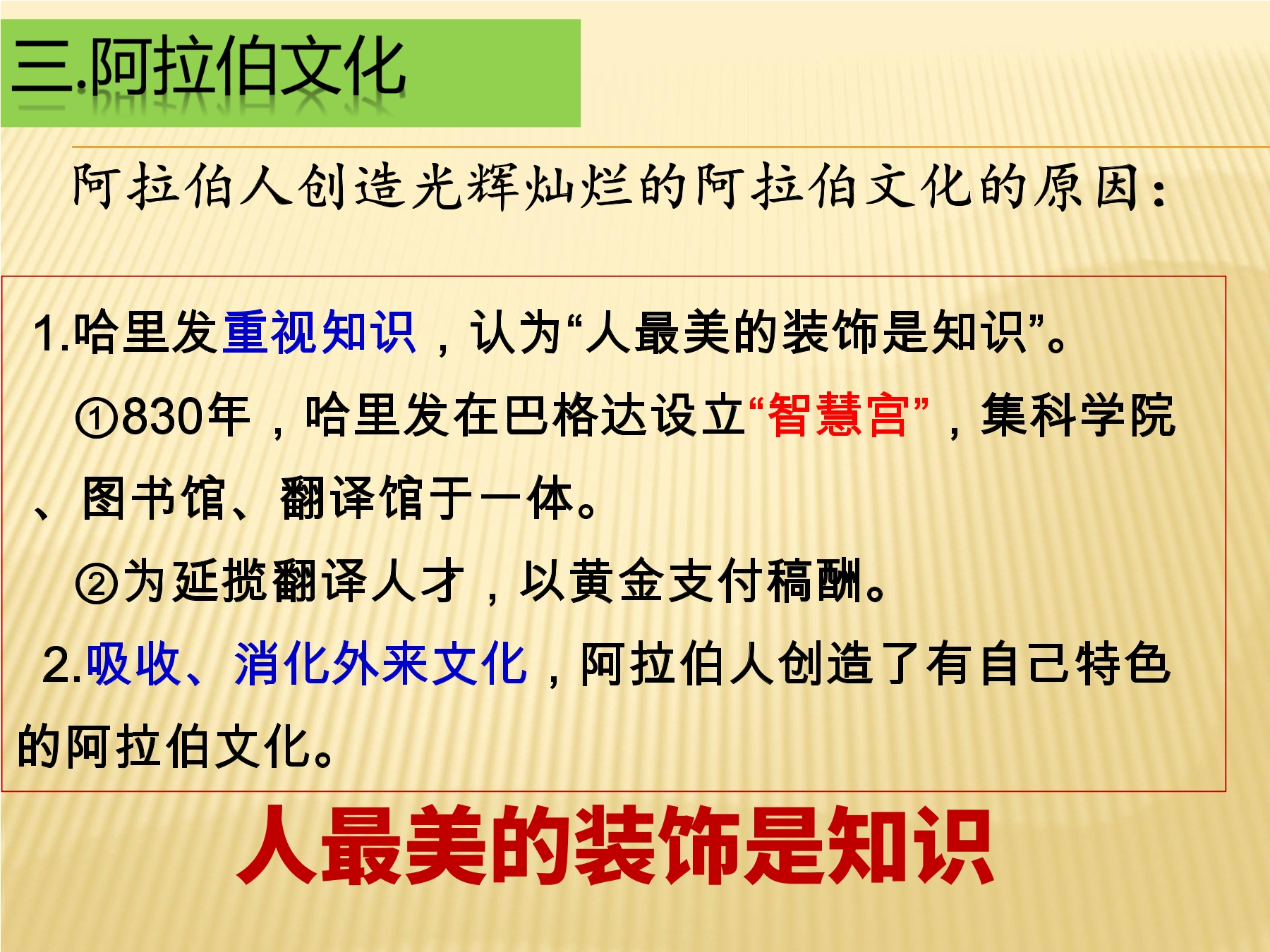 三.阿拉伯文化

阿拉伯人创造光辉灿烂的阿拉伯文化的原因：

1.哈里发重视知识，认为“人最美的装饰是知识”。

①830年，哈里发在巴格达设立“智慧宫”，集科学院、图书馆、翻译馆于一体。

②为延揽翻译人才，以黄金支付稿酬。

2.吸收、消化外来文化，阿拉伯人创造了有自己特色的阿拉伯文化。

人最美的装饰是知识